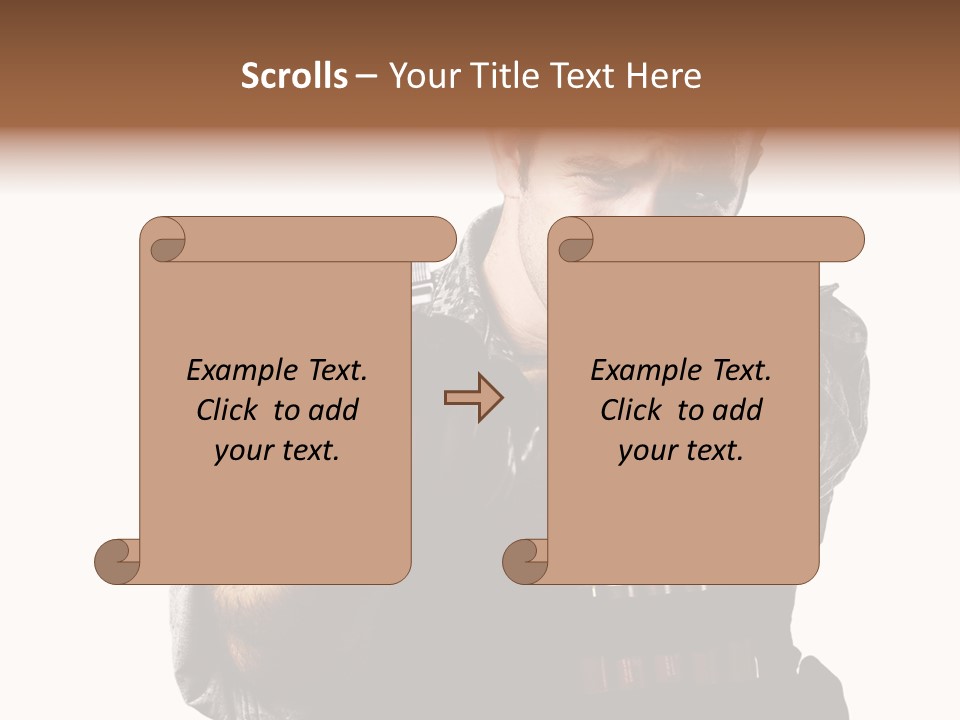 Scrolls – Your Title Text Here

Example Text. Click to add your text.

Example Text. Click to add your text.